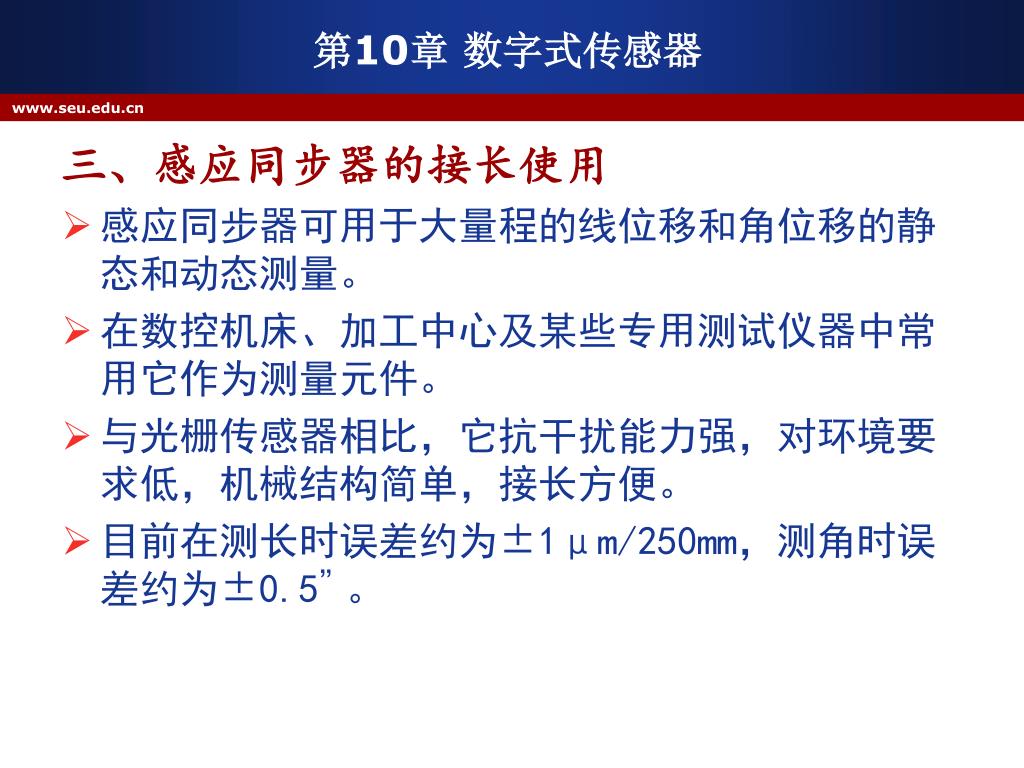 第10章 数字式传感器

www.seu.edu.cn

三、感应同步器的接长使用

➢ 感应同步器可用于大量程的线位移和角位移的静态和动态测量。

➢ 在数控机床、加工中心及某些专用测试仪器中常用它作为测量元件。

➢ 与光栅传感器相比，它抗干扰能力强，对环境要求低，机械结构简单，接长方便。

➢ 目前在测长时误差约为±1μm/250mm，测角时误差约为±0.5”。